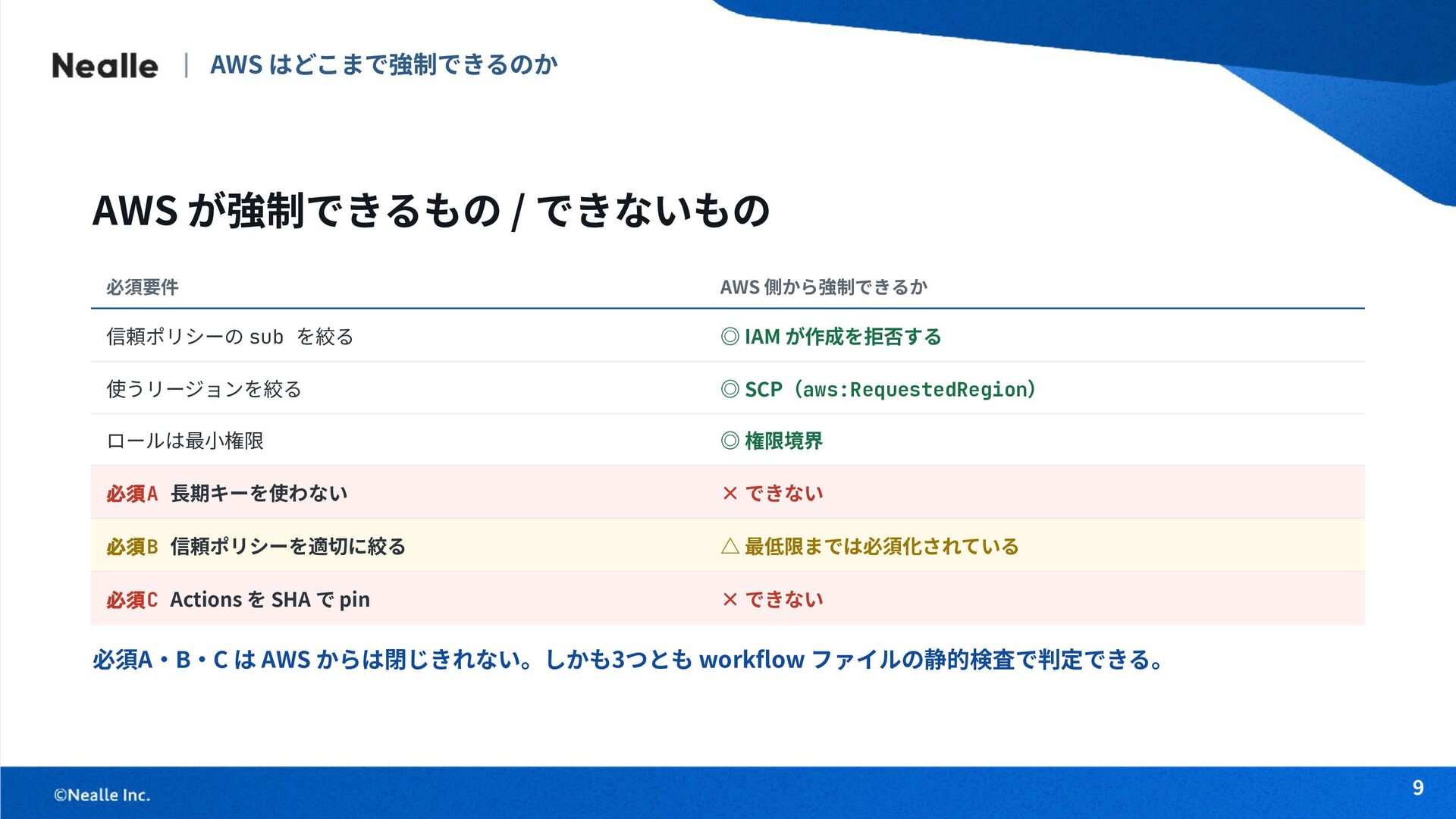 Nealle | AWS はどこまで強制できるのか

AWS が強制できるもの / できないもの

| 必須要件 | AWS 側から強制できるか |
|---|---|
| 信頼ポリシーの sub を絞る | ◎ IAM が作成を拒否する |
| 使うリージョンを絞る | ◎ SCP（aws:RequestedRegion） |
| ロールは最小権限 | ◎ 権限境界 |
| 必須A 長期キーを使わない | × できない |
| 必須B 信頼ポリシーを適切に絞る | △ 最低限までは必須化されている |
| 必須C Actions を SHA で pin | × できない |

必須A・B・C は AWS からは閉じきれない。しかも3つとも workflow ファイルの静的検査で判定できる。

©Nealle Inc.

9